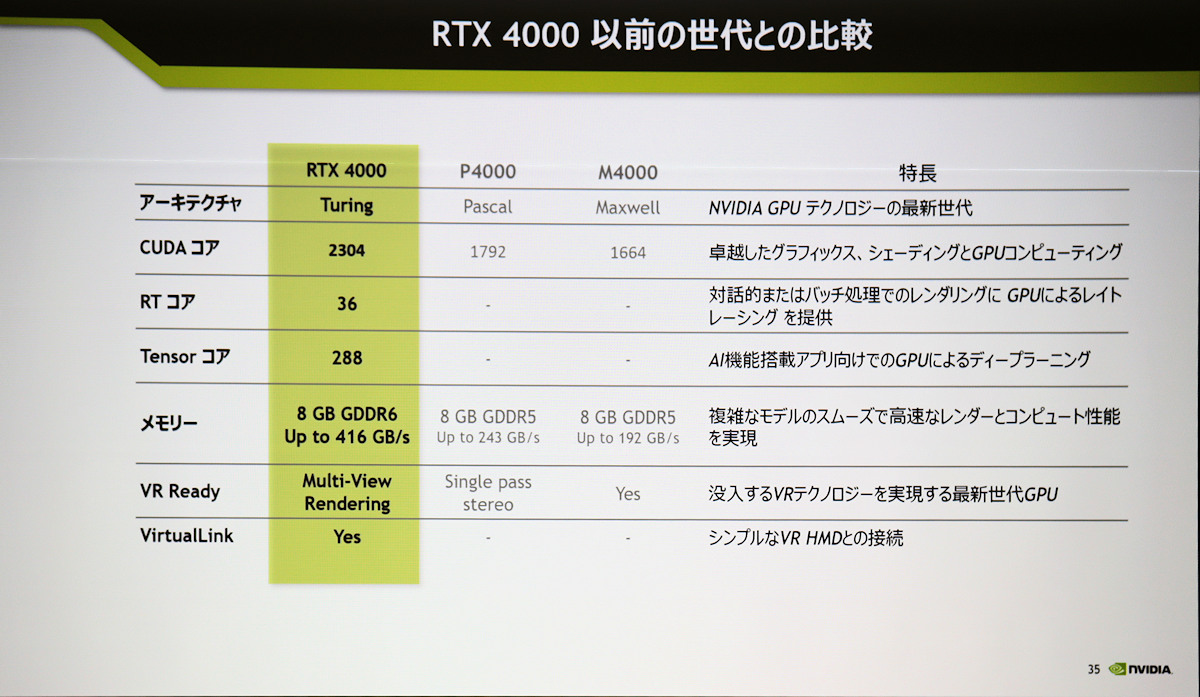 RTX 4000 以前の世代との比較

|  | RTX 4000 | P4000 | M4000 | 特長 |
|---|---|---|---|---|
| アーキテクチャ | Turing | Pascal | Maxwell | NVIDIA GPU テクノロジーの最新世代 |
| CUDA コア | 2304 | 1792 | 1664 | 卓越したグラフィックス、シェーディングとGPUコンピューティング |
| RT コア | 36 | - | - | 対話的またはバッチ処理でのレンダリングに GPUによるレイトレーシング を提供 |
| Tensor コア | 288 | - | - | AI機能搭載アプリ向けでのGPUによるディープラーニング |
| メモリー | 8 GB GDDR6 Up to 416 GB/s | 8 GB GDDR5 Up to 243 GB/s | 8 GB GDDR5 Up to 192 GB/s | 複雑なモデルのスムーズで高速なレンダーとコンピュート性能を実現 |
| VR Ready | Multi-View Rendering | Single pass stereo | Yes | 没入するVRテクノロジーを実現する最新世代GPU |
| VirtualLink | Yes | - | - | シンプルなVR HMDとの接続 |

35 NVIDIA